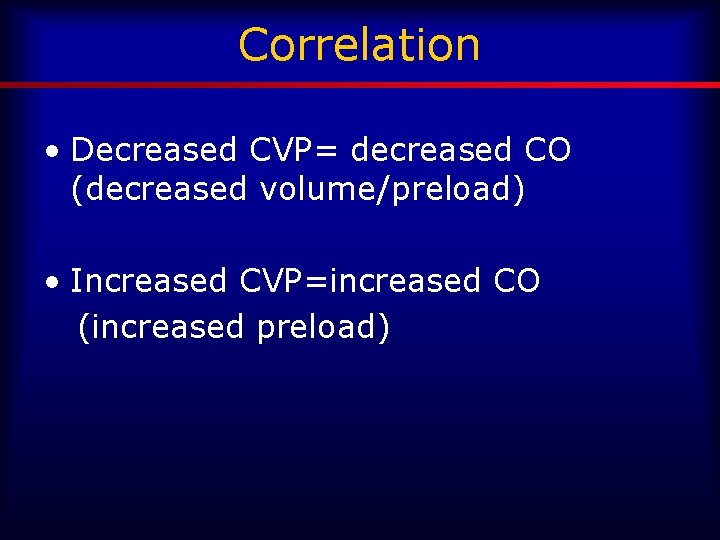 Correlation

• Decreased CVP= decreased CO (decreased volume/preload)

• Increased CVP=increased CO (increased preload)